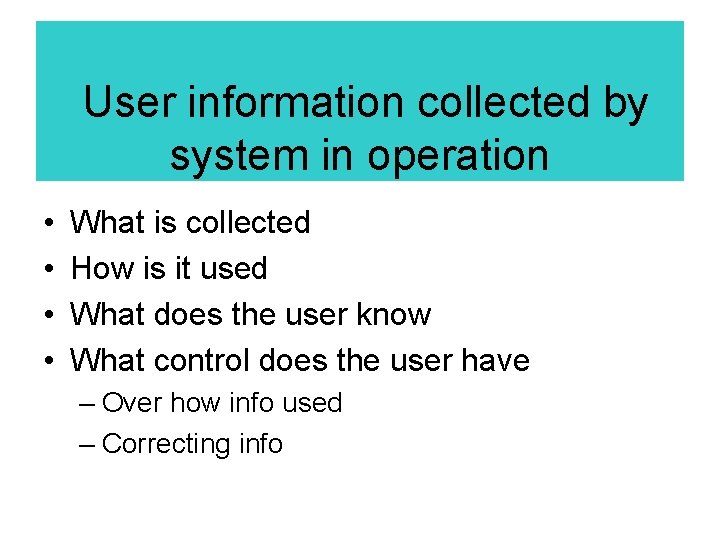 User information collected by system in operation

• What is collected
• How is it used
• What does the user know
• What control does the user have
– Over how info used
– Correcting info